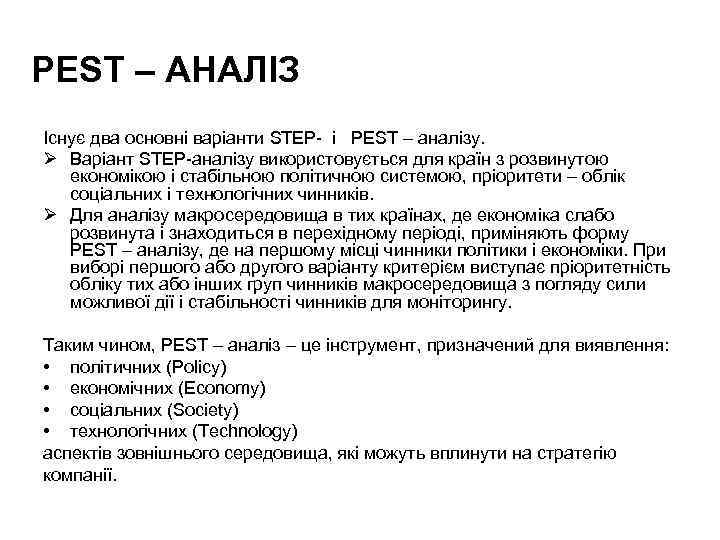 PEST – АНАЛІЗ

Існує два основні варіанти STEP- і PEST – аналізу.

➢ Варіант STEP-аналізу використовується для країн з розвинутою економікою і стабільною політичною системою, пріоритети – облік соціальних і технологічних чинників.

➢ Для аналізу макросередовища в тих країнах, де економіка слабо розвинута і знаходиться в перехідному періоді, приміняють форму PEST – аналізу, де на першому місці чинники політики і економіки. При виборі першого або другого варіанту критерієм виступає пріоритетність обліку тих або інших груп чинників макросередовища з погляду сили можливої дії і стабільності чинників для моніторингу.

Таким чином, PEST – аналіз – це інструмент, призначений для виявлення:
• політичних (Policy)
• економічних (Economy)
• соціальних (Society)
• технологічних (Technology)
аспектів зовнішнього середовища, які можуть вплинути на стратегію компанії.